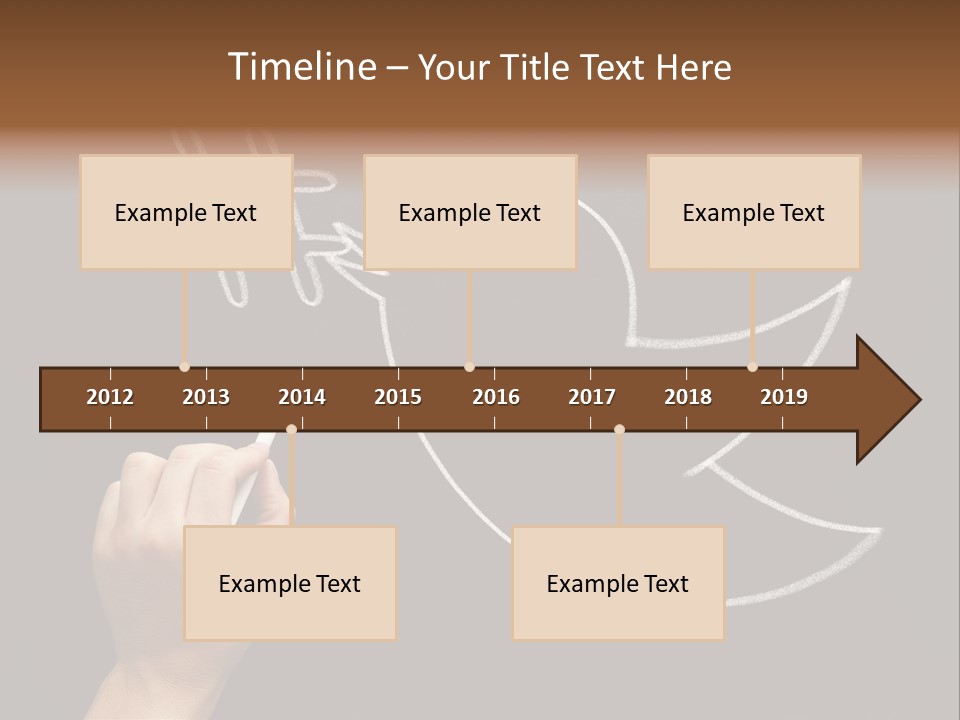 Timeline – Your Title Text Here

Example Text

Example Text

Example Text

2012 2013 2014 2015 2016 2017 2018 2019

Example Text

Example Text